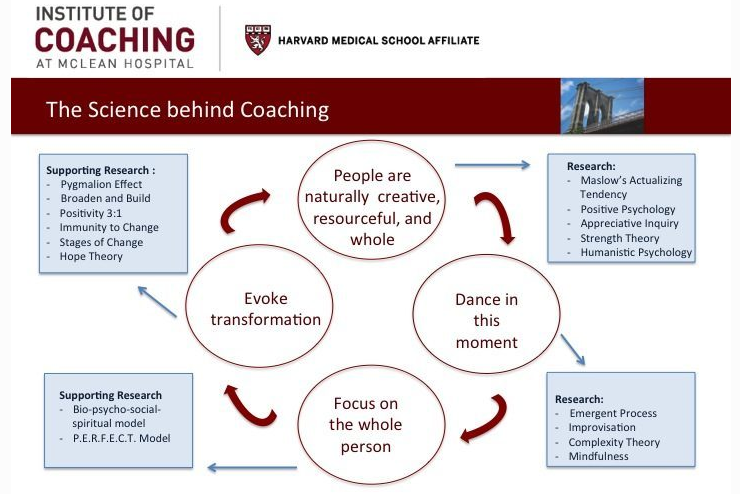 INSTITUTE OF COACHING AT MCLEAN HOSPITAL

HARVARD MEDICAL SCHOOL AFFILIATE

The Science behind Coaching

Supporting Research :
- Pygmalion Effect
- Broaden and Build
- Positivity 3:1
- Immunity to Change
- Stages of Change
- Hope Theory

People are naturally creative, resourceful, and whole

Research:
- Maslow's Actualizing Tendency
- Positive Psychology
- Appreciative Inquiry
- Strength Theory
- Humanistic Psychology

Evoke transformation

Dance in this moment

Supporting Research
- Bio-psycho-social-spiritual model
- P.E.R.F.E.C.T. Model

Focus on the whole person

Research:
- Emergent Process
- Improvisation
- Complexity Theory
- Mindfulness